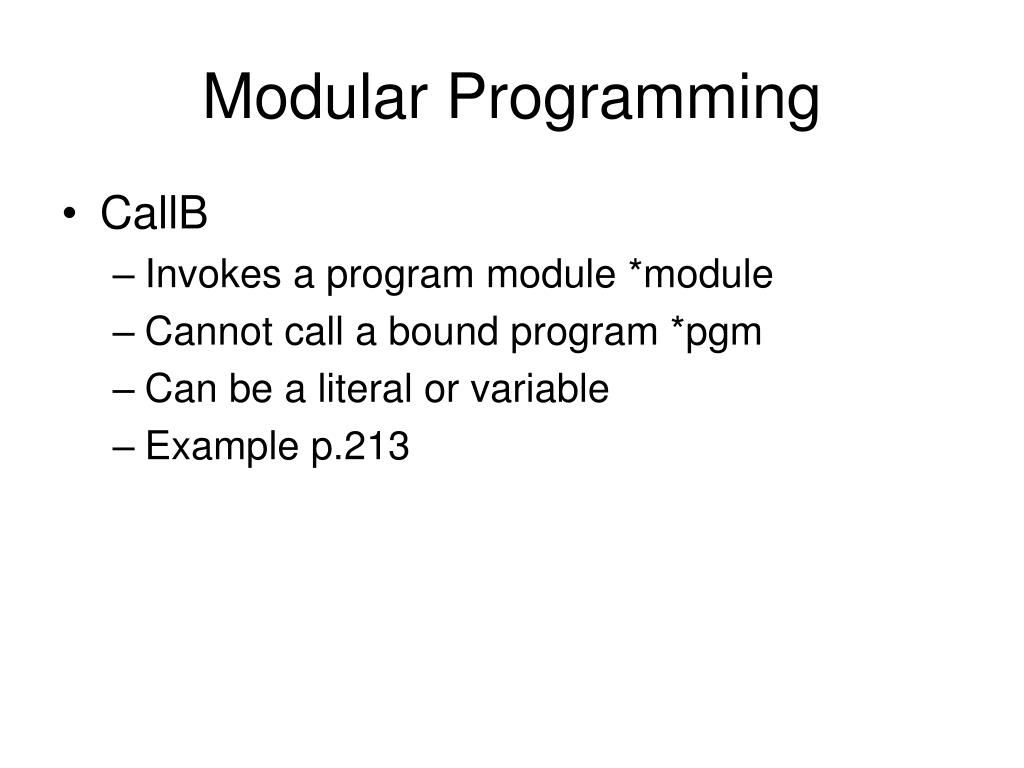 Modular Programming

• CallB
– Invokes a program module *module
– Cannot call a bound program *pgm
– Can be a literal or variable
– Example p.213